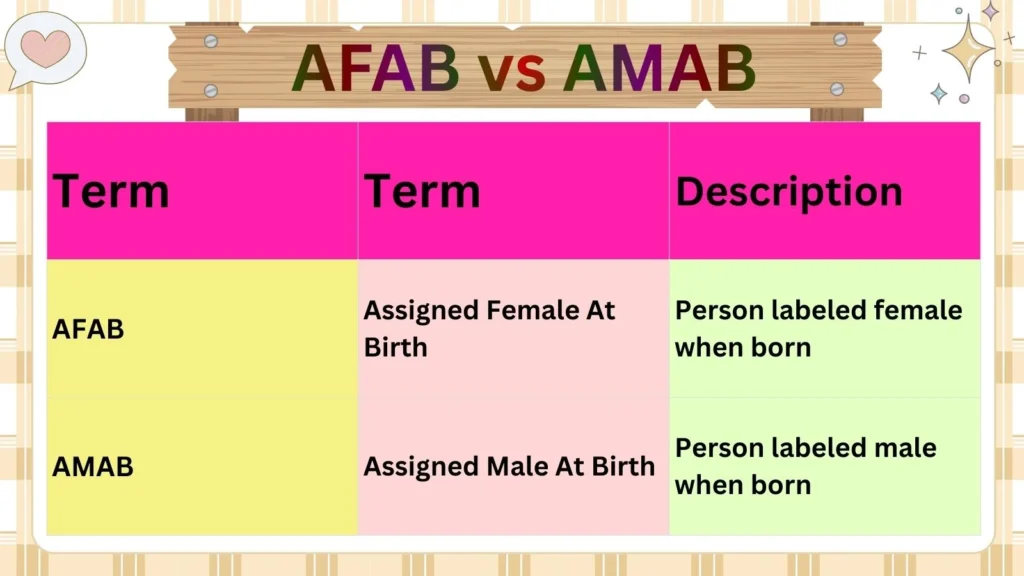 AFAB vs AMAB

| Term | Term | Description |
|---|---|---|
| AFAB | Assigned Female At Birth | Person labeled female when born |
| AMAB | Assigned Male At Birth | Person labeled male when born |